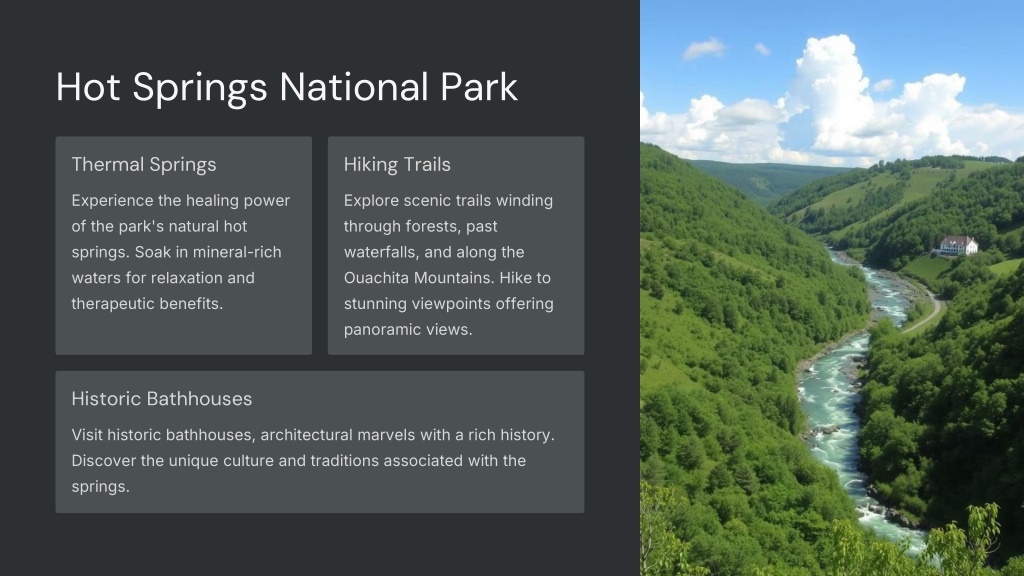 Hot Springs National Park

Thermal Springs

Experience the healing power of the park's natural hot springs. Soak in mineral-rich waters for relaxation and therapeutic benefits.

Hiking Trails

Explore scenic trails winding through forests, past waterfalls, and along the Ouachita Mountains. Hike to stunning viewpoints offering panoramic views.

Historic Bathhouses

Visit historic bathhouses, architectural marvels with a rich history. Discover the unique culture and traditions associated with the springs.